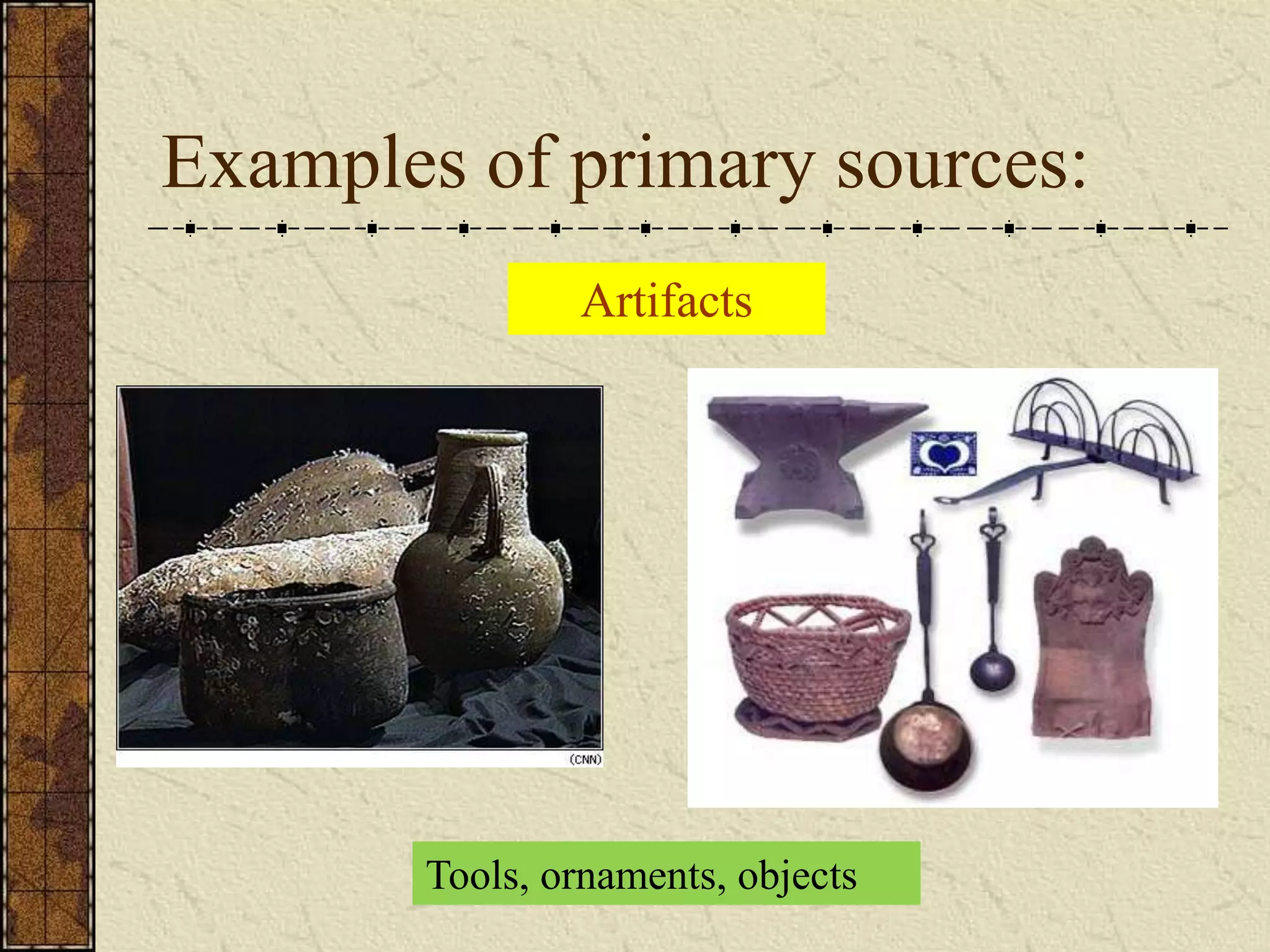 Examples of primary sources:

Artifacts

(CNN)

Tools, ornaments, objects